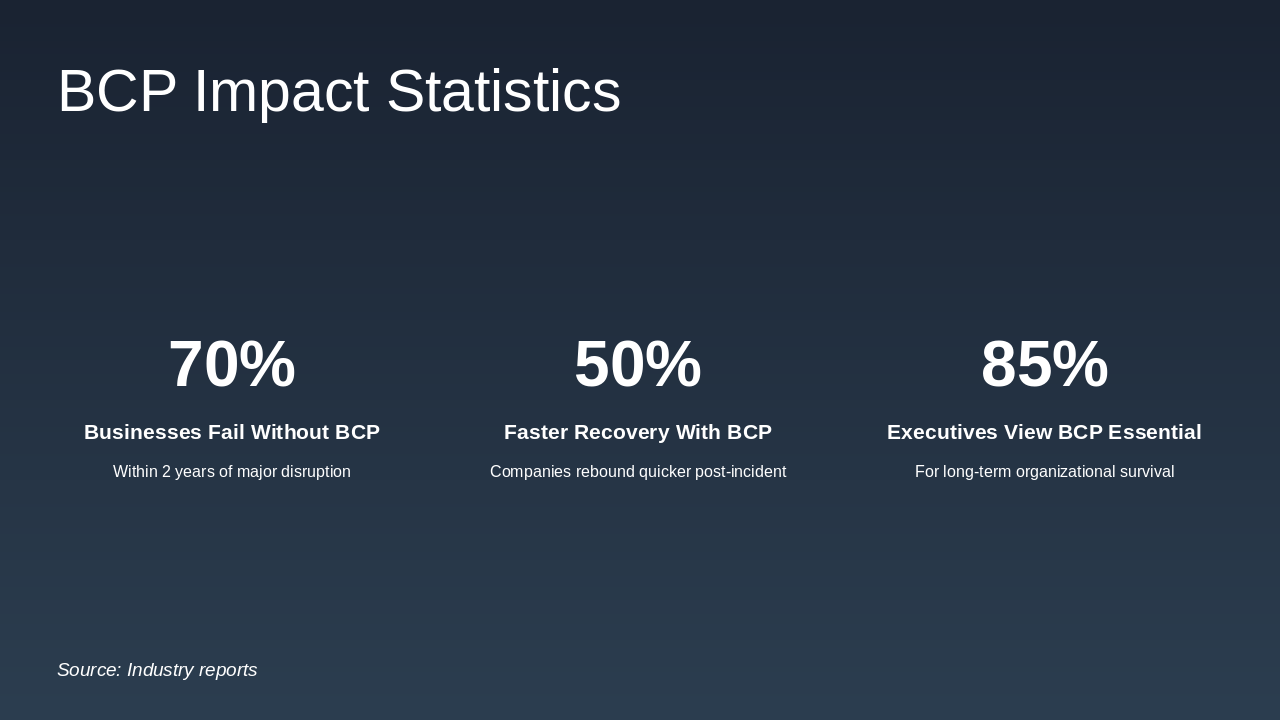 BCP Impact Statistics

70%

Businesses Fail Without BCP

Within 2 years of major disruption

50%

Faster Recovery With BCP

Companies rebound quicker post-incident

85%

Executives View BCP Essential

For long-term organizational survival

Source: Industry reports